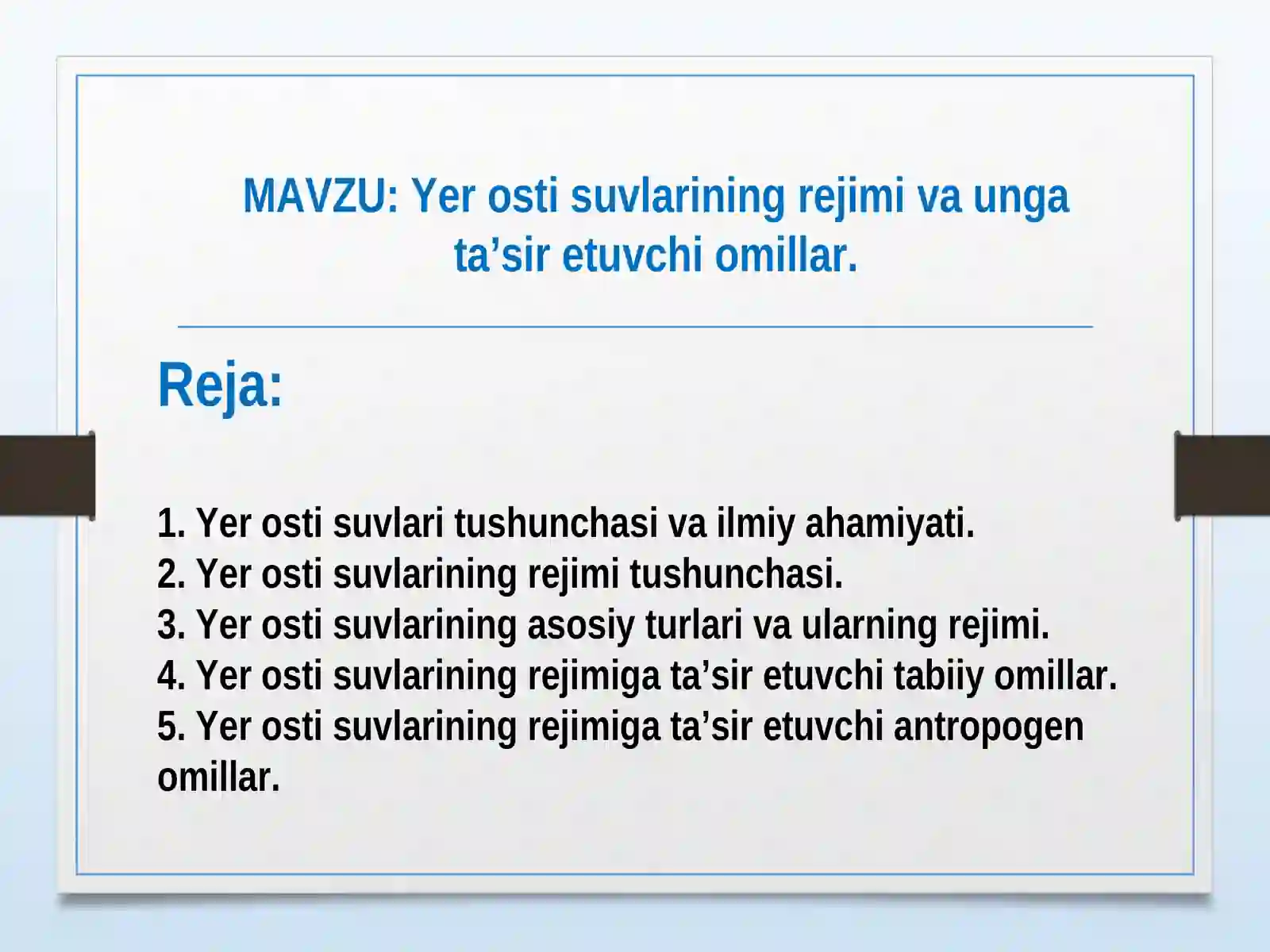 MAVZU: Yer osti suvlarining rejimi va unga ta’sir etuvchi omillar.

Reja:

1. Yer osti suvlari tushunchasi va ilmiy ahamiyati.
2. Yer osti suvlarining rejimi tushunchasi.
3. Yer osti suvlarining asosiy turlari va ularning rejimi.
4. Yer osti suvlarining rejimiga ta’sir etuvchi tabiiy omillar.
5. Yer osti suvlarining rejimiga ta’sir etuvchi antropogen omillar.